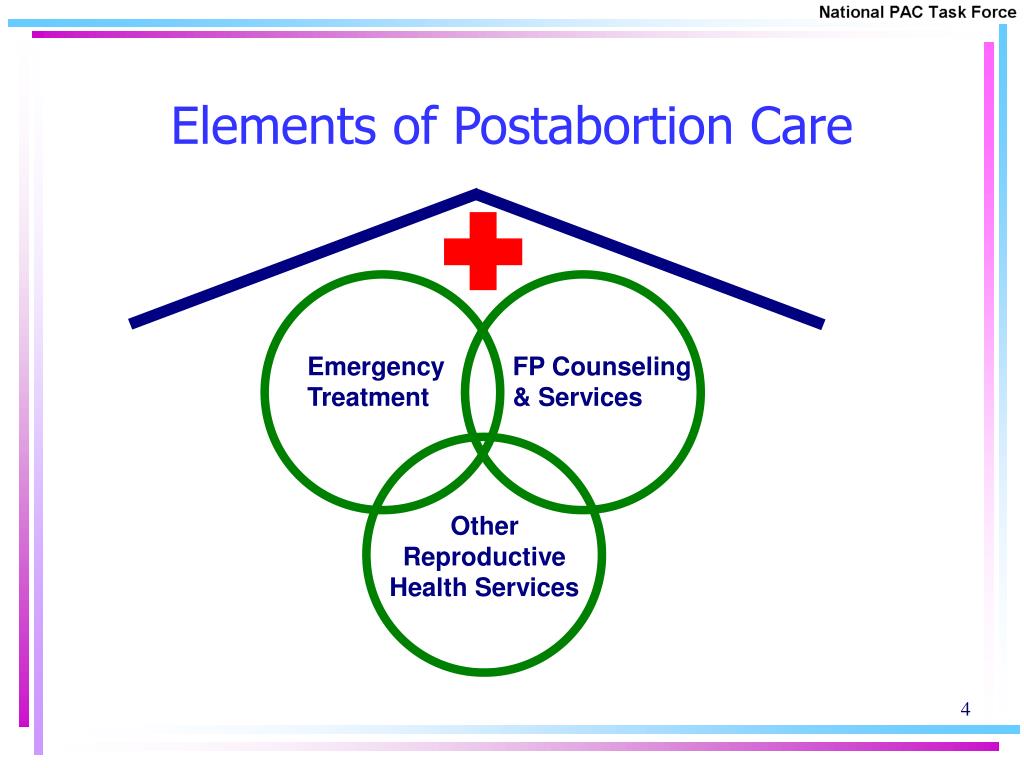 National PAC Task Force

Elements of Postabortion Care

Emergency Treatment

FP Counseling & Services

Other Reproductive Health Services

4